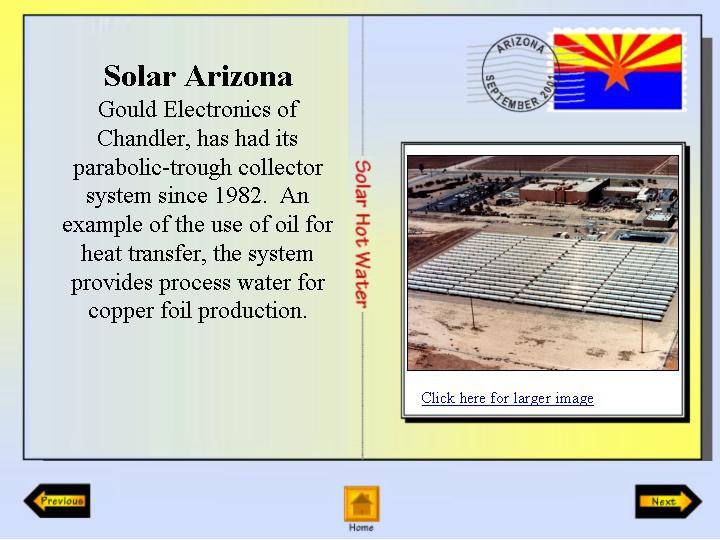 Solar Arizona

Gould Electronics of Chandler, has had its parabolic-trough collector system since 1982. An example of the use of oil for heat transfer, the system provides process water for copper foil production.

Solar Hot Water

ARIZONA SEPTEMBER 2001

Click here for larger image

Previous

Home

Next